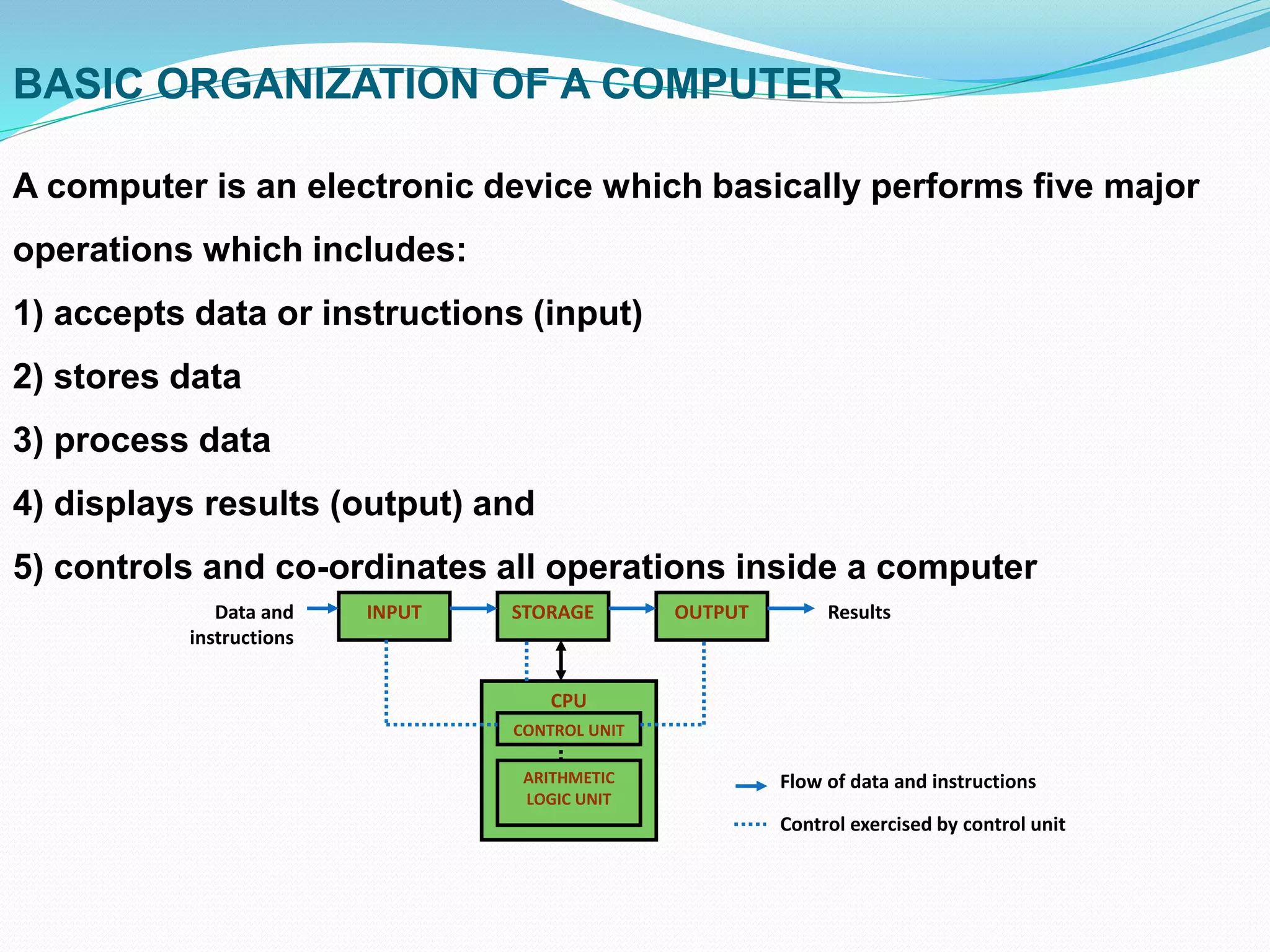 BASIC ORGANIZATION OF A COMPUTER

A computer is an electronic device which basically performs five major operations which includes:

1) accepts data or instructions (input)

2) stores data

3) process data

4) displays results (output) and

5) controls and co-ordinates all operations inside a computer

Data and instructions

INPUT

STORAGE

OUTPUT

Results

CPU

CONTROL UNIT

ARITHMETIC LOGIC UNIT

Flow of data and instructions

Control exercised by control unit